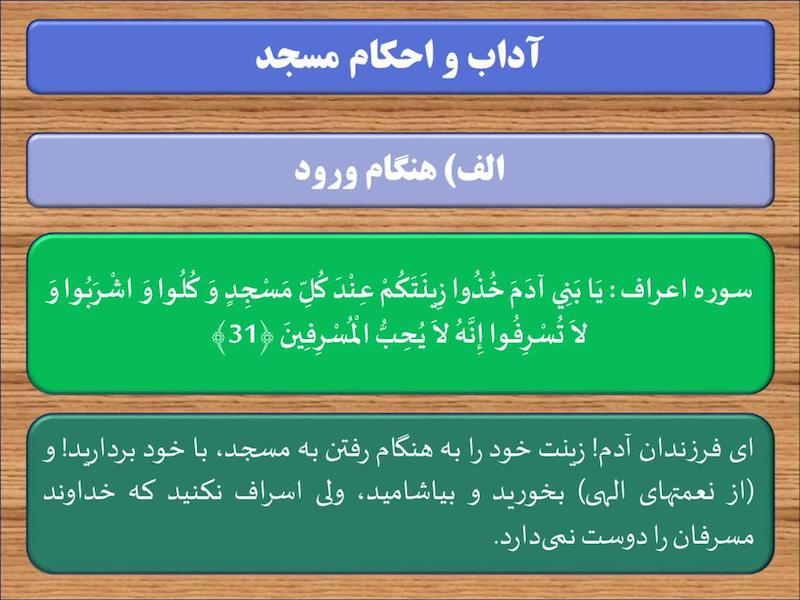 آداب و احکام مسجد

الف) هنگام ورود

سوره اعراف : يَا بَنِي آدَمَ خُذُوا زِينَتَكُمْ عِنْدَ كُلِّ مَسْجِدٍ وَ كُلُوا وَ اشْرَبُوا وَ لاَ تُسْرِفُوا إِنَّهُ لاَ يُحِبُّ الْمُسْرِفِينَ ﴿31﴾

ای فرزندان آدم! زینت خود را به هنگام رفتن به مسجد، با خود بردارید! و (از نعمتهای الهی) بخورید و بیاشامید، ولی اسراف نکنید که خداوند مسرفان را دوست نمی‌دارد.